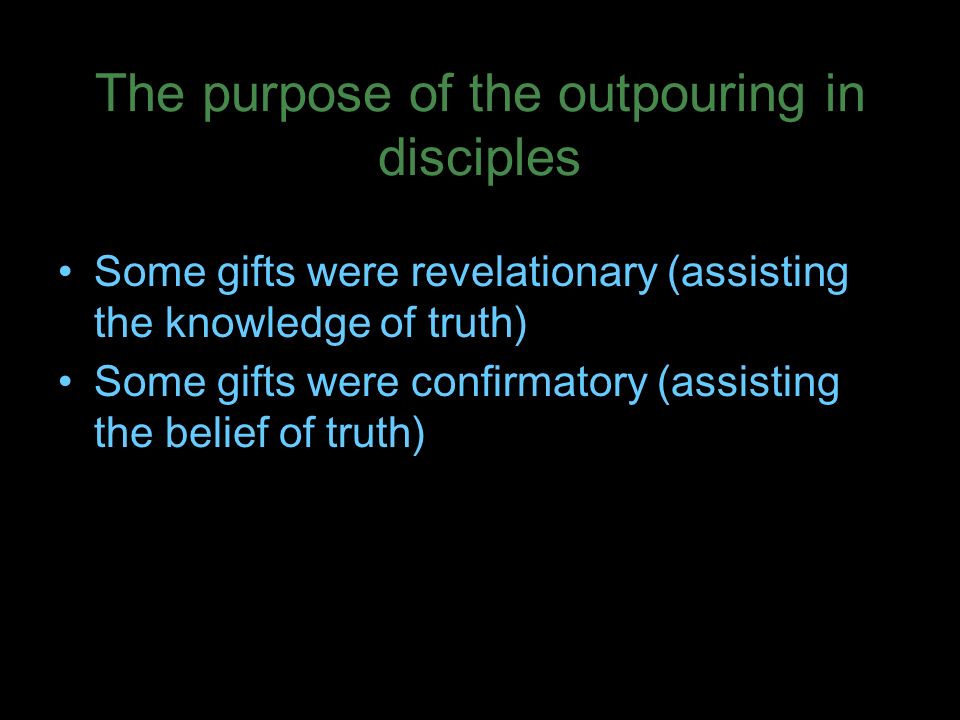 The purpose of the outpouring in disciples

• Some gifts were revelationary (assisting the knowledge of truth)
• Some gifts were confirmatory (assisting the belief of truth)